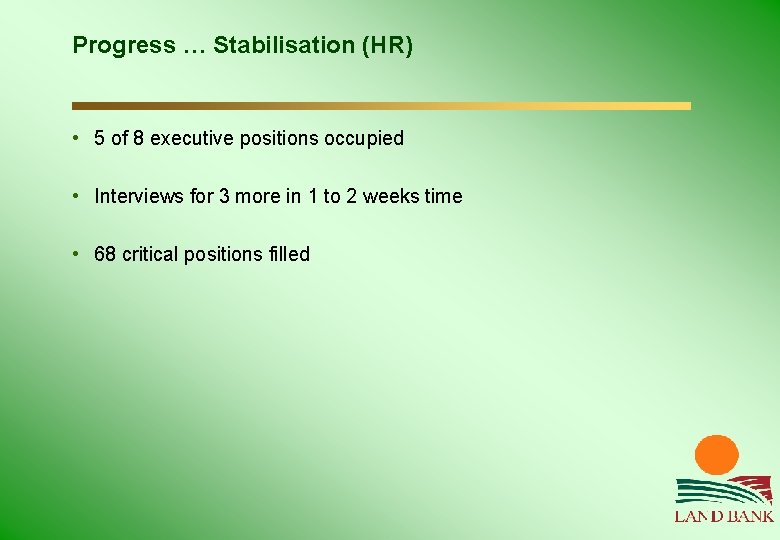 Progress … Stabilisation (HR)

• 5 of 8 executive positions occupied

• Interviews for 3 more in 1 to 2 weeks time

• 68 critical positions filled

LAND BANK